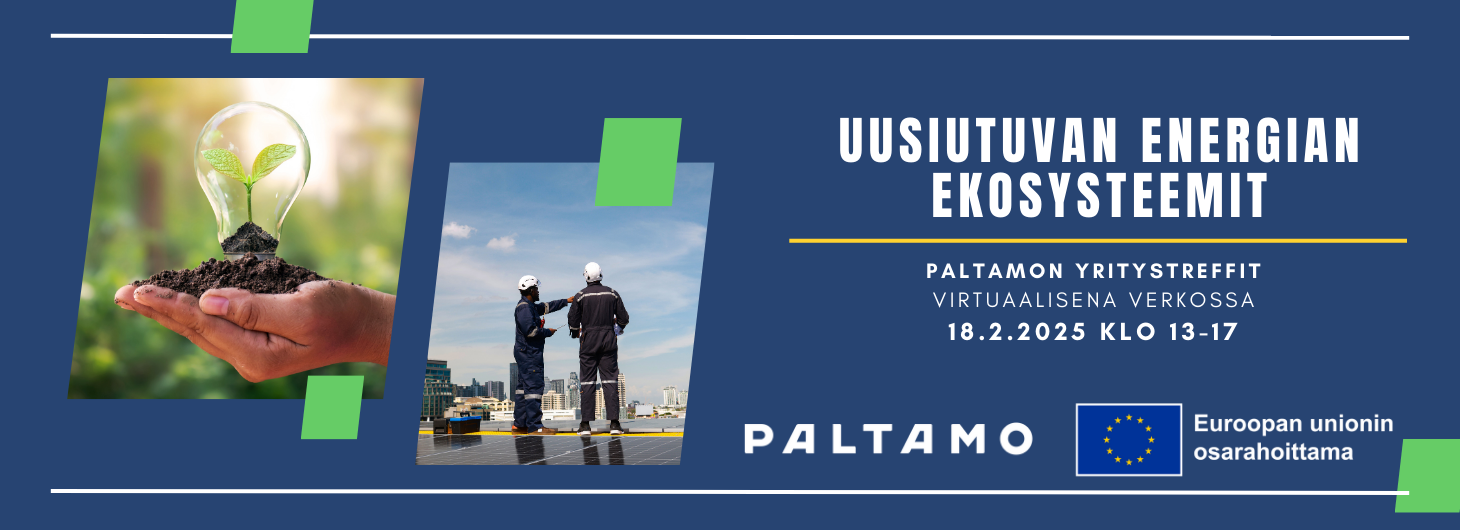 UUSIUTUVAN ENERGIAN EKOSYSTEEMIT

PALTAMON YRITYSTREFFIT
VIRTUAALISENA VERKOSSA
18.2.2025 KLO 13-17

PALTAMO

Euroopan unionin osarahoittama